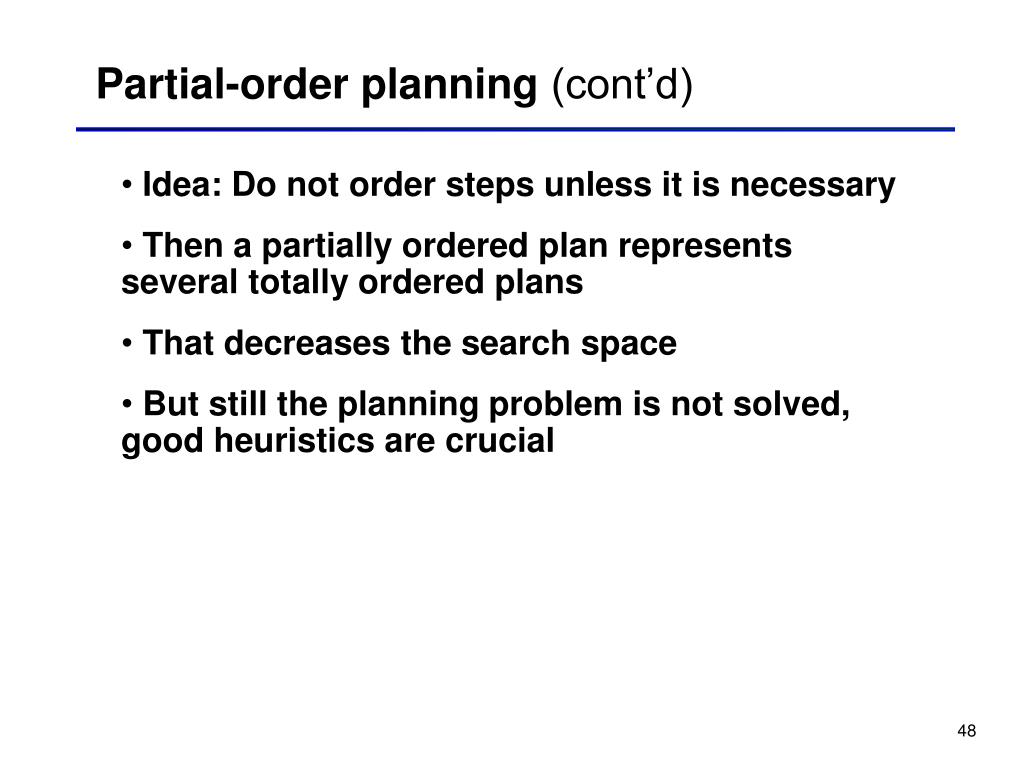 Partial-order planning (cont’d)

• Idea: Do not order steps unless it is necessary

• Then a partially ordered plan represents several totally ordered plans

• That decreases the search space

• But still the planning problem is not solved, good heuristics are crucial

48